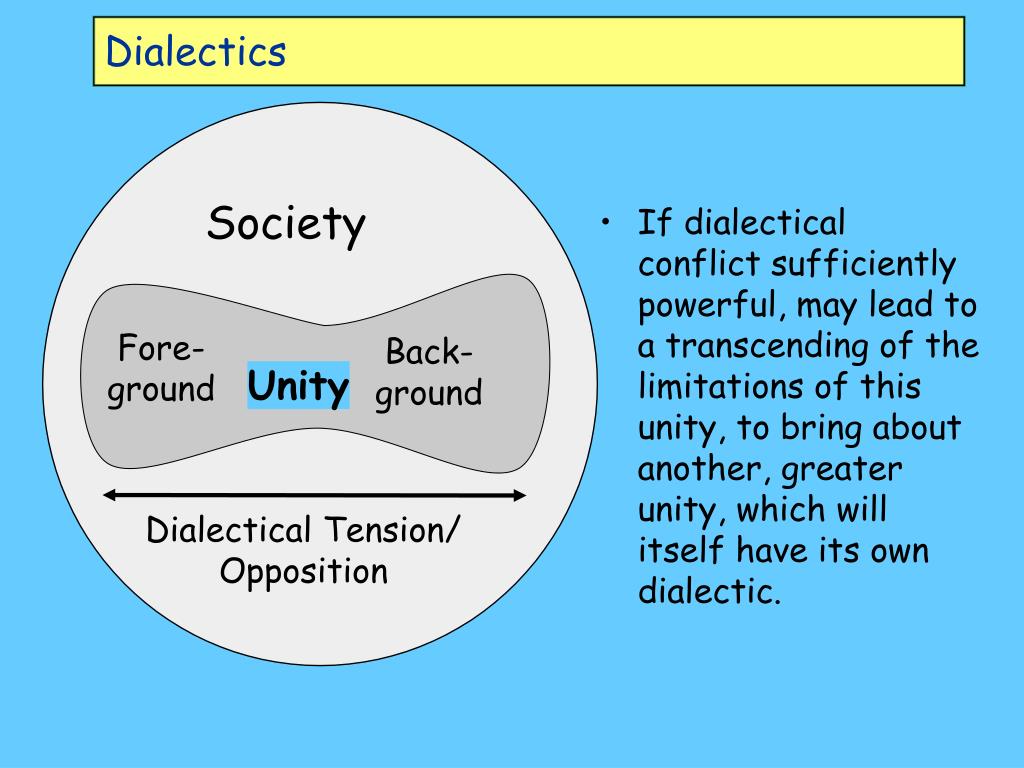 Dialectics

Society

Fore-ground

Unity

Back-ground

Dialectical Tension/ Opposition

• If dialectical conflict sufficiently powerful, may lead to a transcending of the limitations of this unity, to bring about another, greater unity, which will itself have its own dialectic.